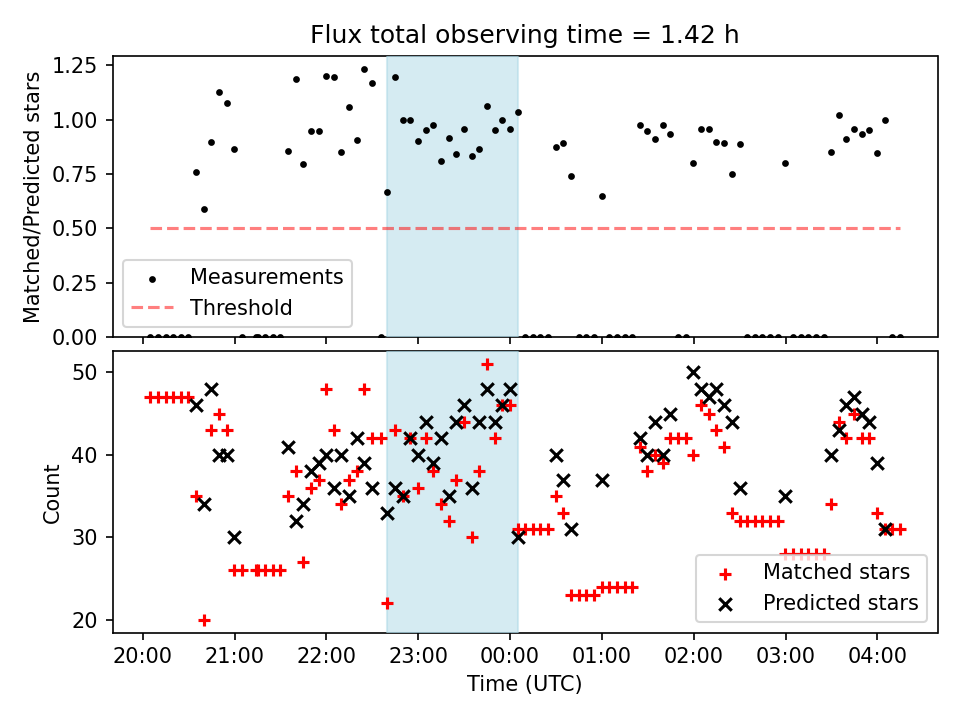 Flux total observing time = 1.42 h

Matched/Predicted stars

1.25
1.00
0.75
0.50
0.25
0.00

Measurements
Threshold

Count

50
40
30
20

Matched stars
Predicted stars

20:00
21:00
22:00
23:00
00:00
01:00
02:00
03:00
04:00

Time (UTC)